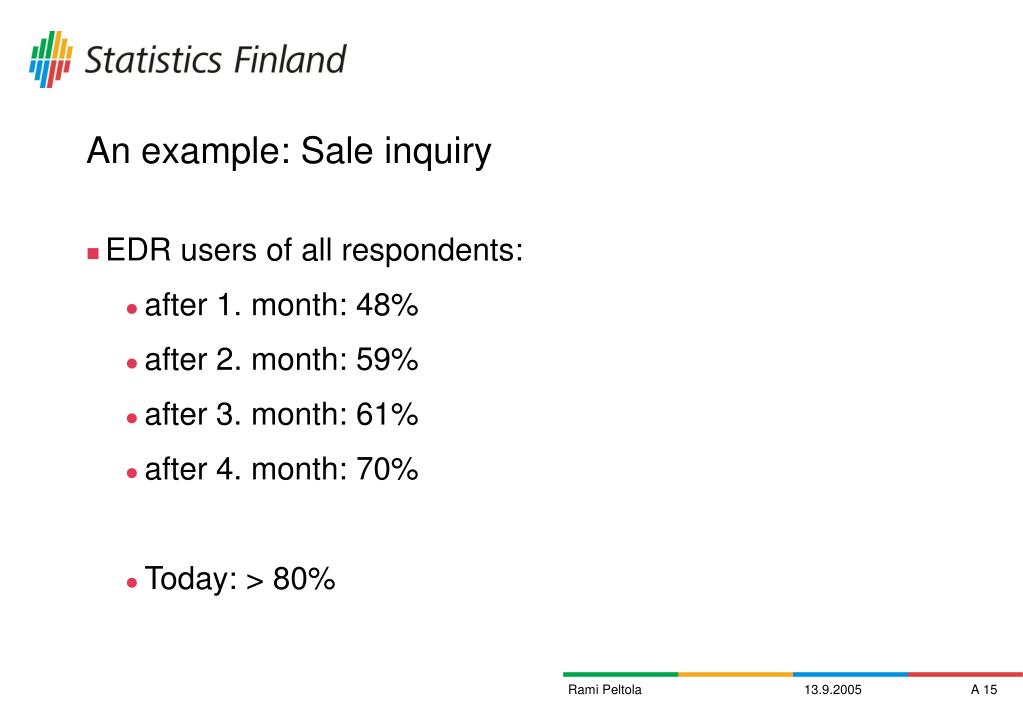 Statistics Finland

An example: Sale inquiry

EDR users of all respondents:

after 1. month: 48%

after 2. month: 59%

after 3. month: 61%

after 4. month: 70%

Today: > 80%

Rami Peltola 13.9.2005 A 15